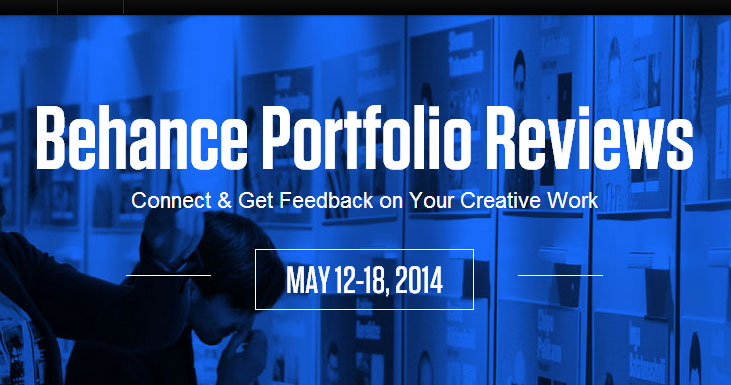 Behance Portfolio Reviews

Connect & Get Feedback on Your Creative Work

MAY 12-18, 2014